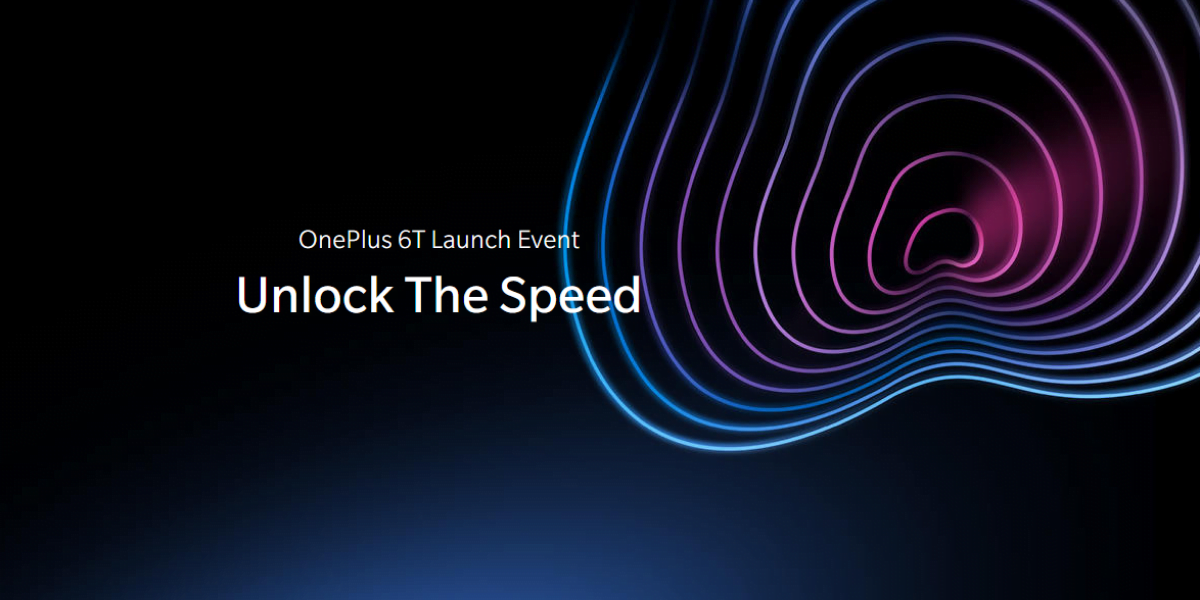 OnePlus 6T Launch Event

Unlock The Speed